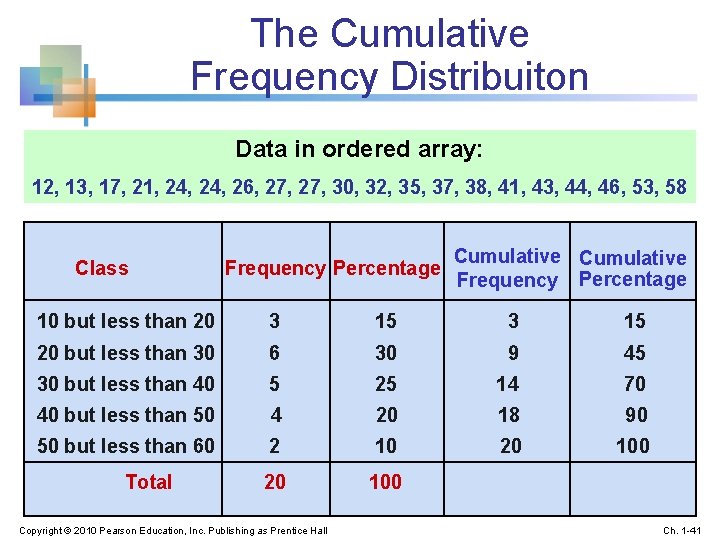 The Cumulative Frequency Distribuiton

Data in ordered array:

12, 13, 17, 21, 24, 24, 26, 27, 27, 30, 32, 35, 37, 38, 41, 43, 44, 46, 53, 58

| Class | Frequency | Percentage | Cumulative Frequency | Cumulative Percentage |
|---|---|---|---|---|
| 10 but less than 20 | 3 | 15 | 3 | 15 |
| 20 but less than 30 | 6 | 30 | 9 | 45 |
| 30 but less than 40 | 5 | 25 | 14 | 70 |
| 40 but less than 50 | 4 | 20 | 18 | 90 |
| 50 but less than 60 | 2 | 10 | 20 | 100 |
| Total | 20 | 100 | | |

Copyright © 2010 Pearson Education, Inc. Publishing as Prentice Hall

Ch. 1-41